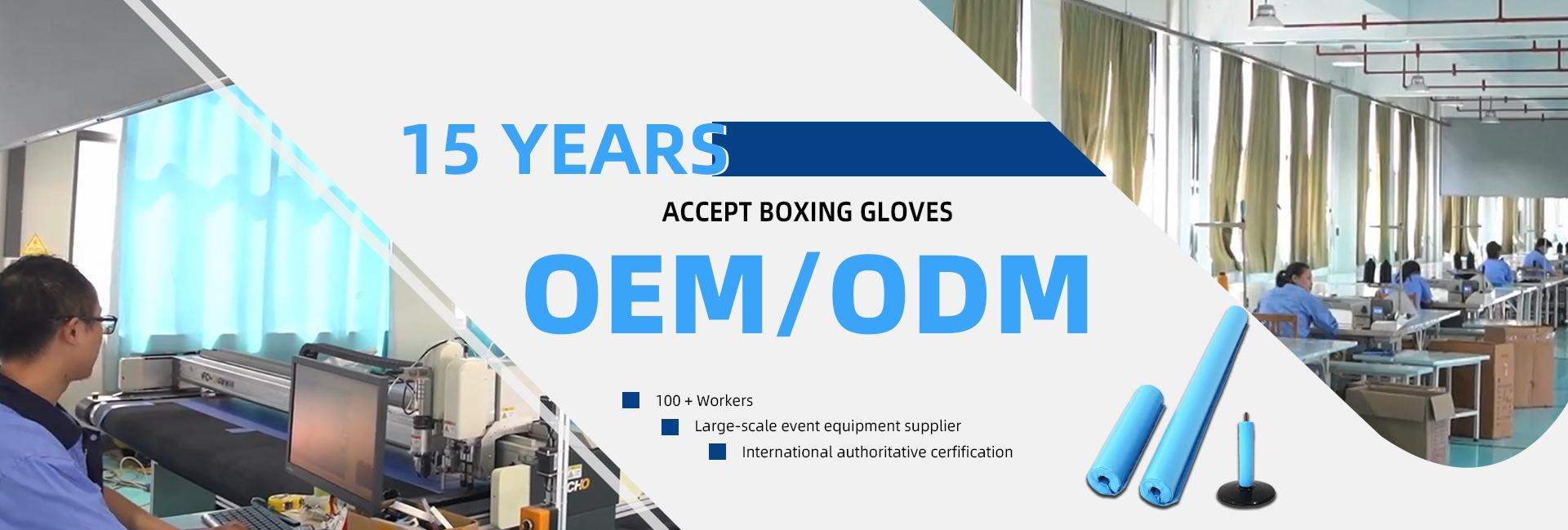 15 YEARS

ACCEPT BOXING GLOVES

OEM/ODM

100 + Workers

Large-scale event equipment supplier

International authoritative cerfification